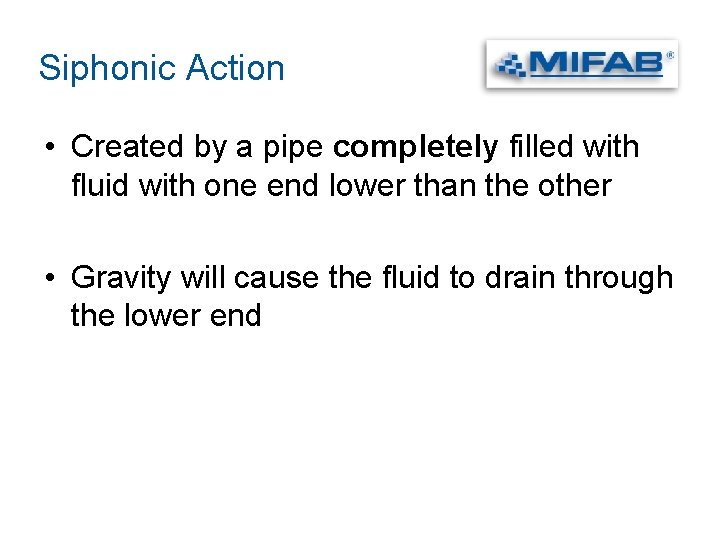 Siphonic Action

MIFAB®

• Created by a pipe completely filled with fluid with one end lower than the other

• Gravity will cause the fluid to drain through the lower end